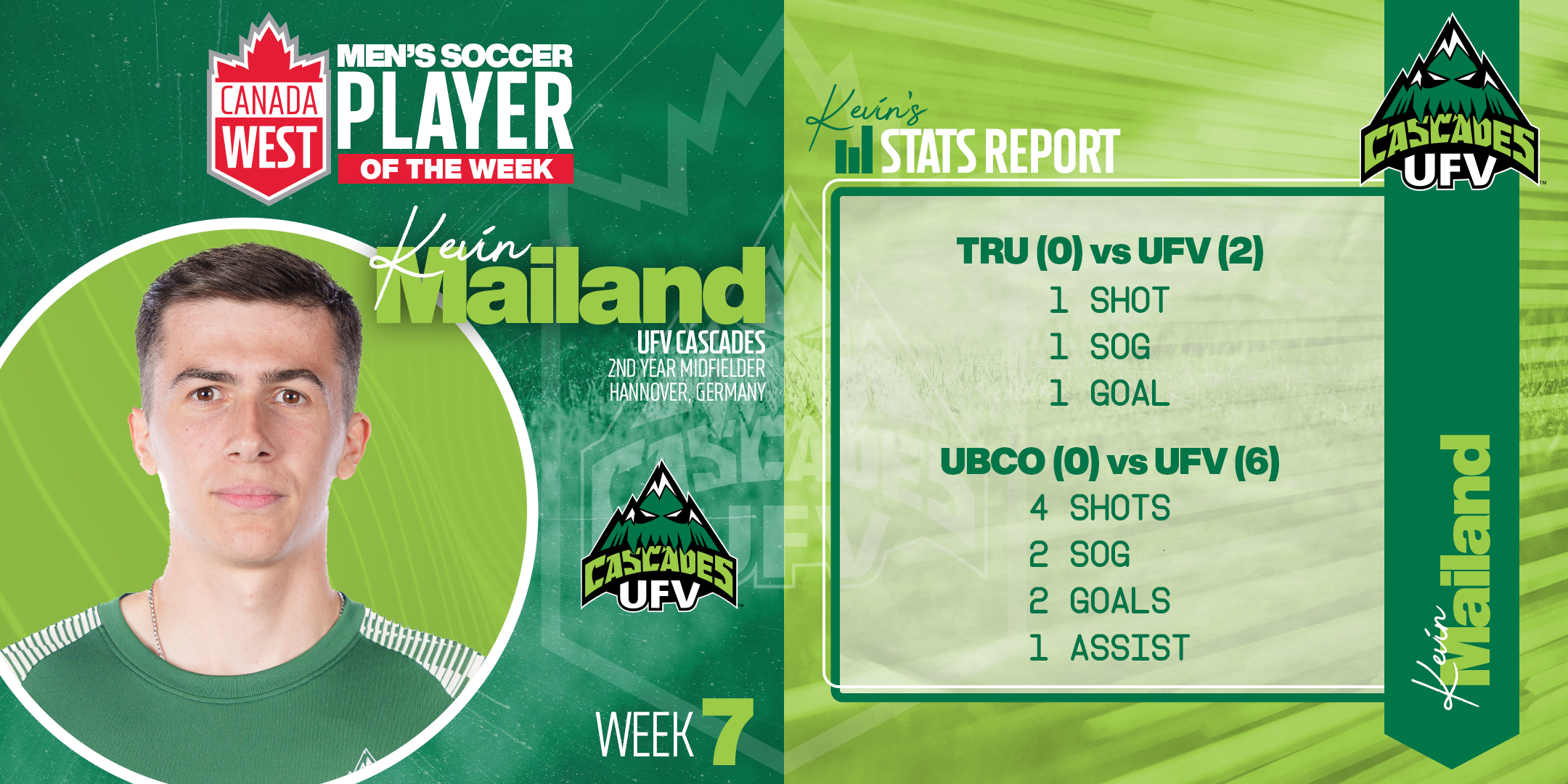 CANADA WEST

MEN'S SOCCER PLAYER OF THE WEEK

Kevin Mailand

UFV CASCADES
2ND YEAR MIDFIELDER
HANNOVER, GERMANY

CASCADES UFV

WEEK 7

Kevin's STATS REPORT

CASCADES UFV

TRU (0) vs UFV (2)
1 SHOT
1 SOG
1 GOAL

UBCO (0) vs UFV (6)
4 SHOTS
2 SOG
2 GOALS
1 ASSIST

Kevin Mailand